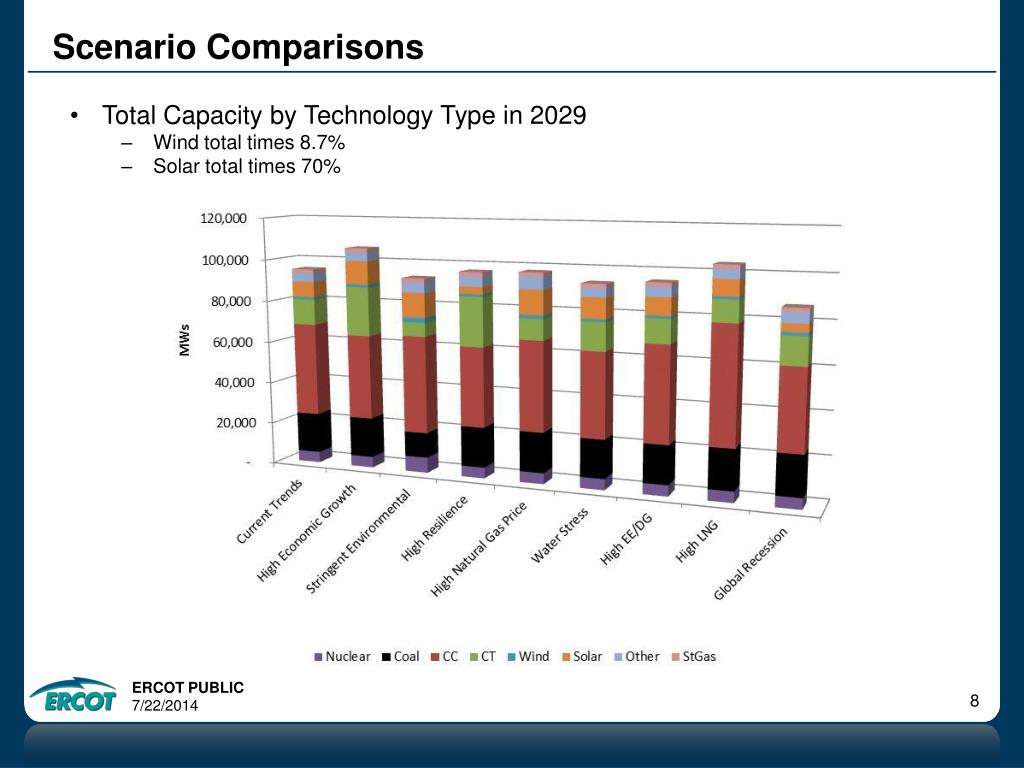 Scenario Comparisons

• Total Capacity by Technology Type in 2029
– Wind total times 8.7%
– Solar total times 70%

120,000
100,000
80,000
60,000
40,000
20,000
-

MWs

Current Trends
High Economic Growth
Stringent Environmental
High Resilience
High Natural Gas Price
Water Stress
High EE/DG
High LNG
Global Recession

Nuclear Coal CC CT Wind Solar Other StGas

ERCOT
ERCOT PUBLIC
7/22/2014

8